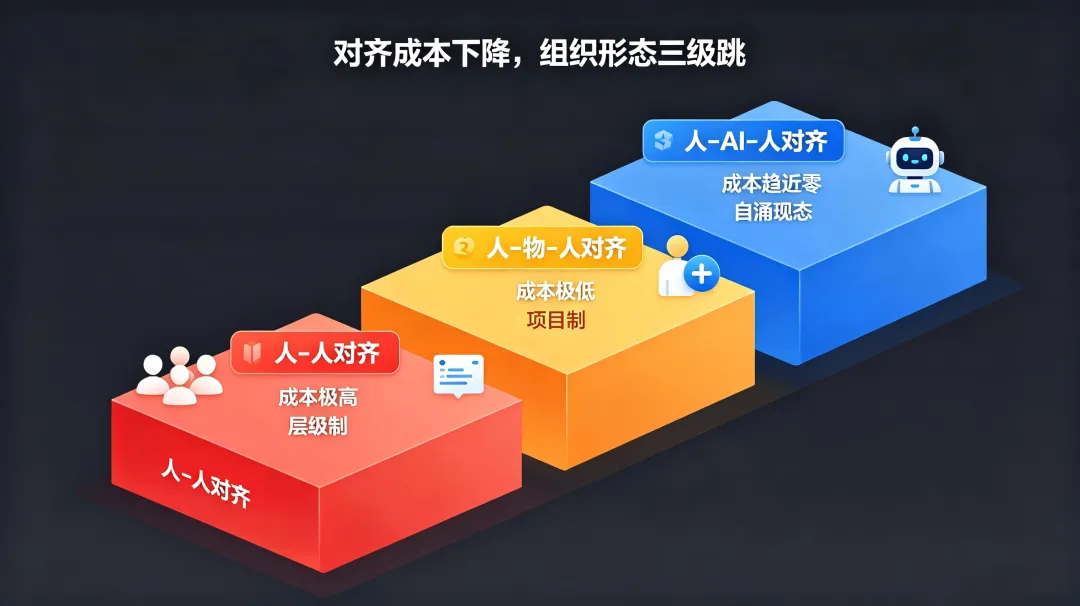 对齐成本下降，组织形态三级跳

3 人-AI-人对齐
成本趋近零
自涌现态

2 人-物-人对齐
成本极低
项目制

人-人对齐
成本极高
层级制

人-人对齐